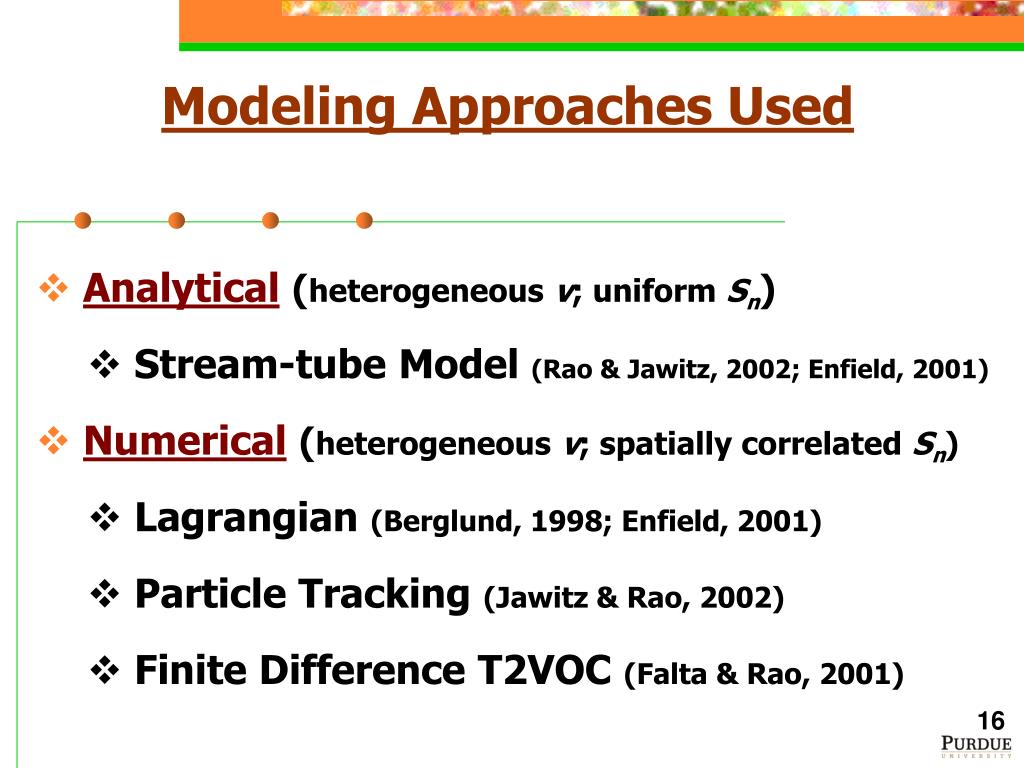 Modeling Approaches Used

❖ Analytical (heterogeneous $v$; uniform $S_n$)

❖ Stream-tube Model (Rao & Jawitz, 2002; Enfield, 2001)

❖ Numerical (heterogeneous $v$; spatially correlated $S_n$)

❖ Lagrangian (Berglund, 1998; Enfield, 2001)

❖ Particle Tracking (Jawitz & Rao, 2002)

❖ Finite Difference T2VOC (Falta & Rao, 2001)

16

PURDUE UNIVERSITY